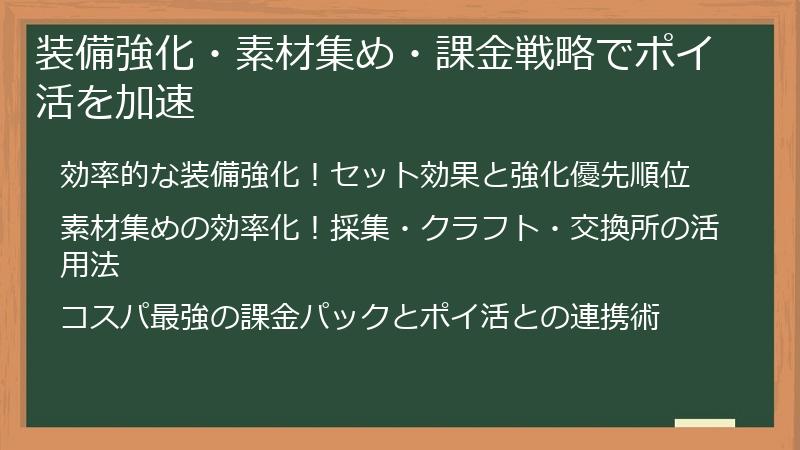 装備強化・素材集め・課金戦略でポイ活を加速

効率的な装備強化！セット効果と強化優先順位

素材集めの効率化！採集・クラフト・交換所の活用法

コスパ最強の課金パックとポイ活との連携術